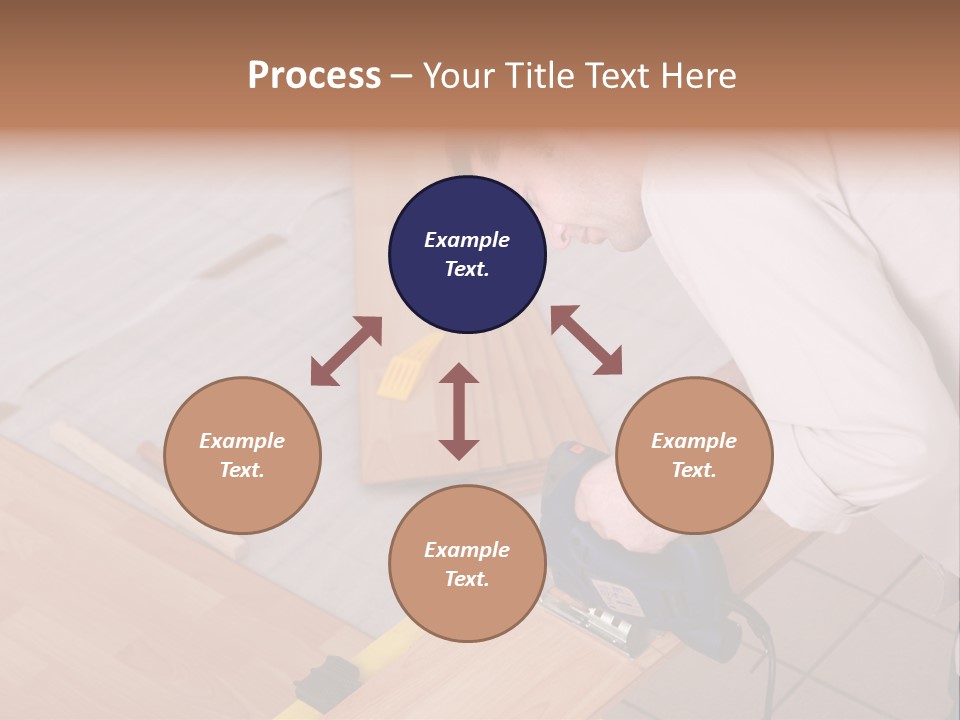 Process – Your Title Text Here

Example Text.

Example Text.

Example Text.

Example Text.